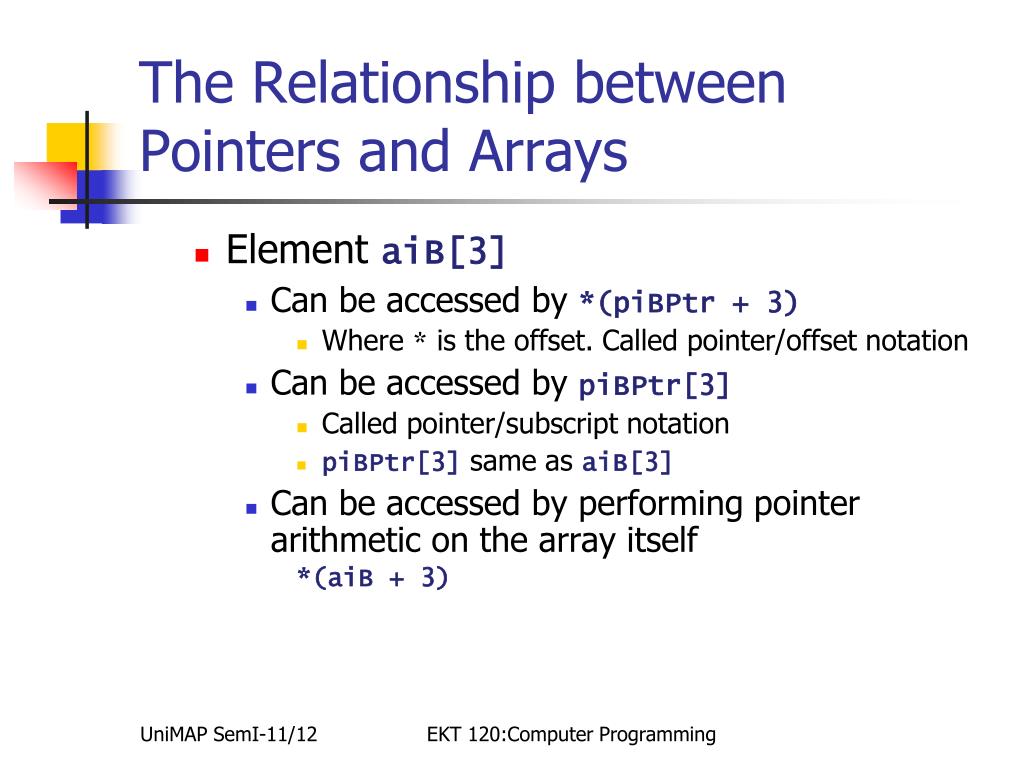 The Relationship between Pointers and Arrays

Element aiB[3]
Can be accessed by *(piBPtr + 3)
Where * is the offset. Called pointer/offset notation
Can be accessed by piBPtr[3]
Called pointer/subscript notation
piBPtr[3] same as aiB[3]
Can be accessed by performing pointer arithmetic on the array itself
*(aiB + 3)

UniMAP SemI-11/12 EKT 120:Computer Programming